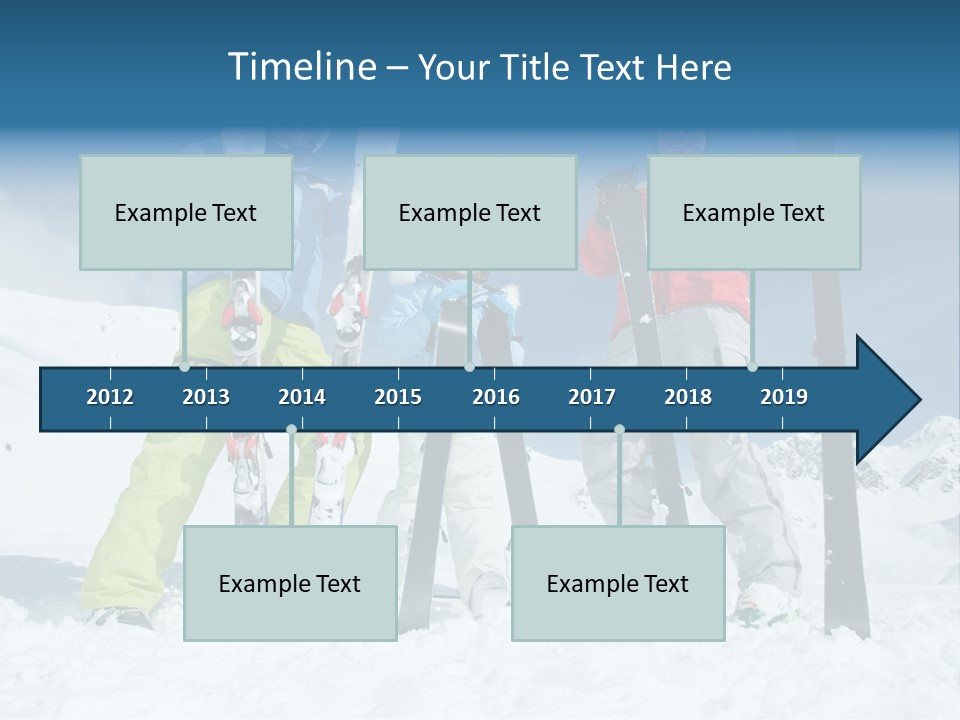 Timeline – Your Title Text Here

Example Text

Example Text

Example Text

2012 2013 2014 2015 2016 2017 2018 2019

Example Text

Example Text